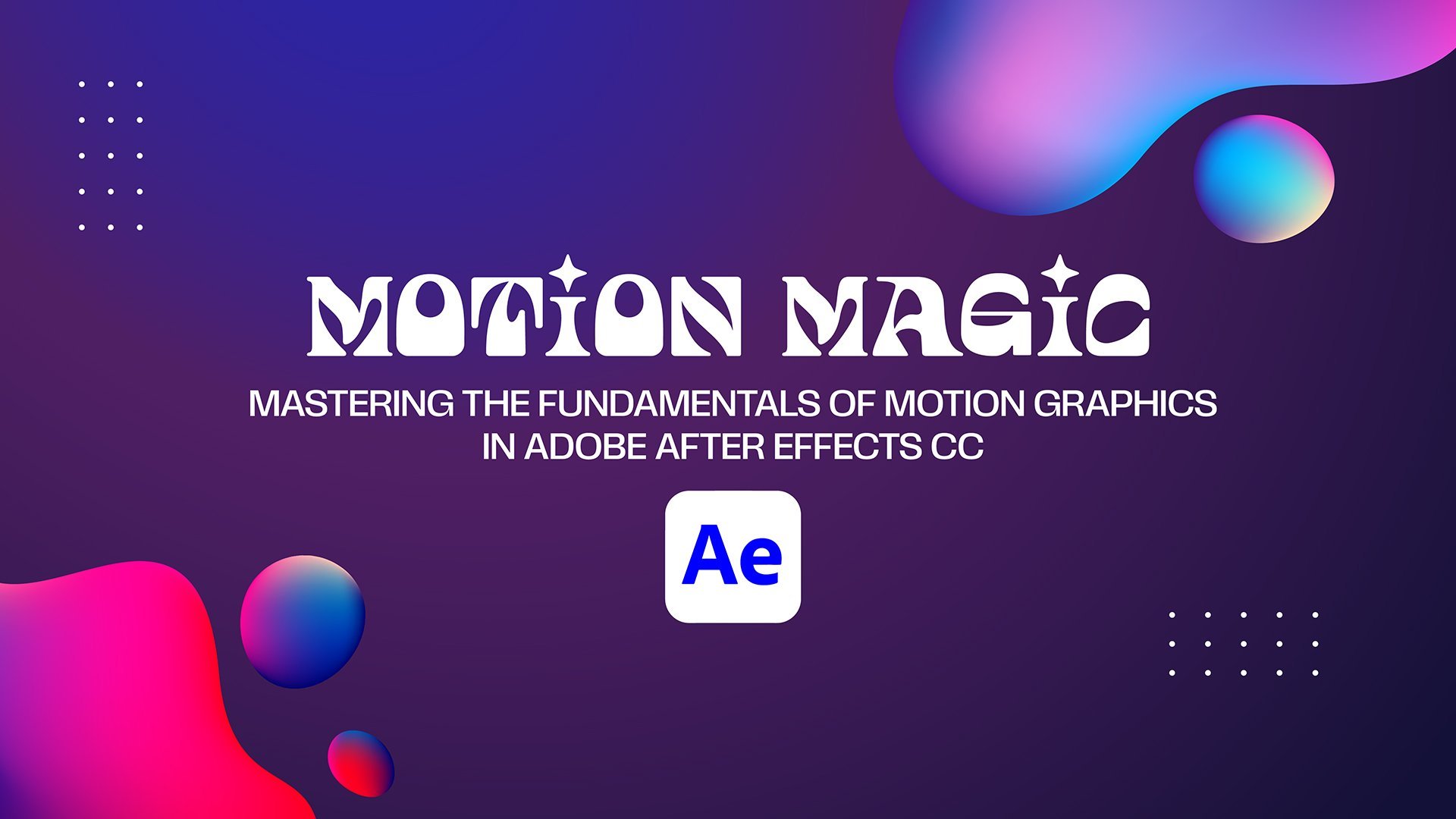 MOTION MAGIC

MASTERING THE FUNDAMENTALS OF MOTION GRAPHICS IN ADOBE AFTER EFFECTS CC

Ae